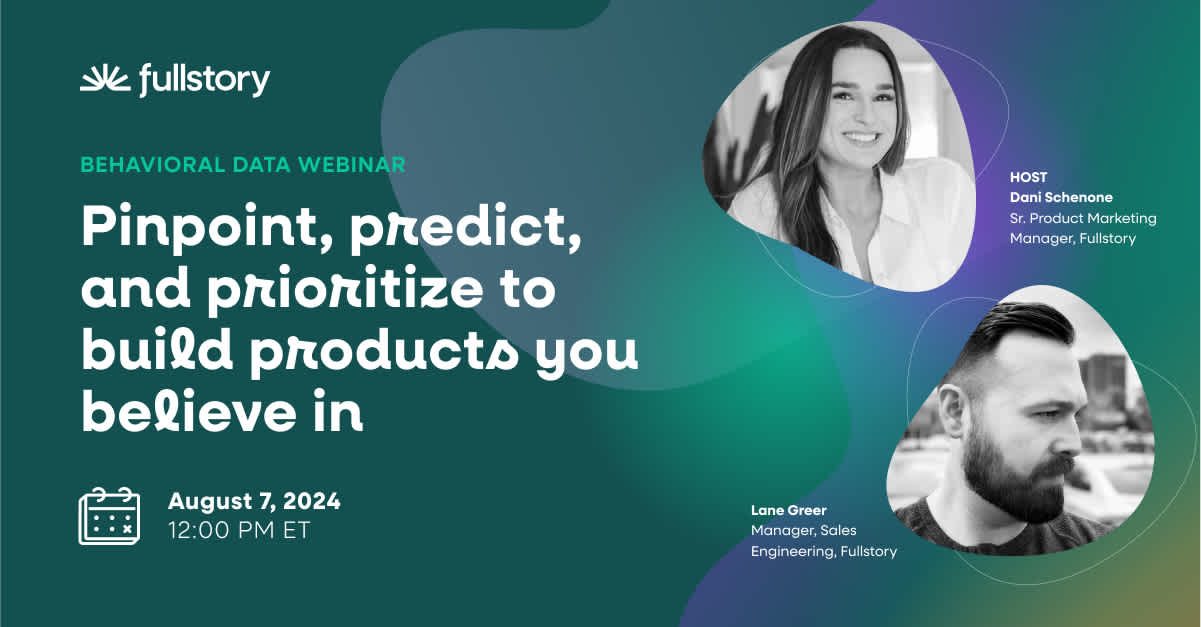 fullstory

BEHAVIORAL DATA WEBINAR

Pinpoint, predict, and prioritize to build products you believe in

August 7, 2024
12:00 PM ET

HOST
Dani Schenone
Sr. Product Marketing Manager, Fullstory

Lane Greer
Manager, Sales Engineering, Fullstory